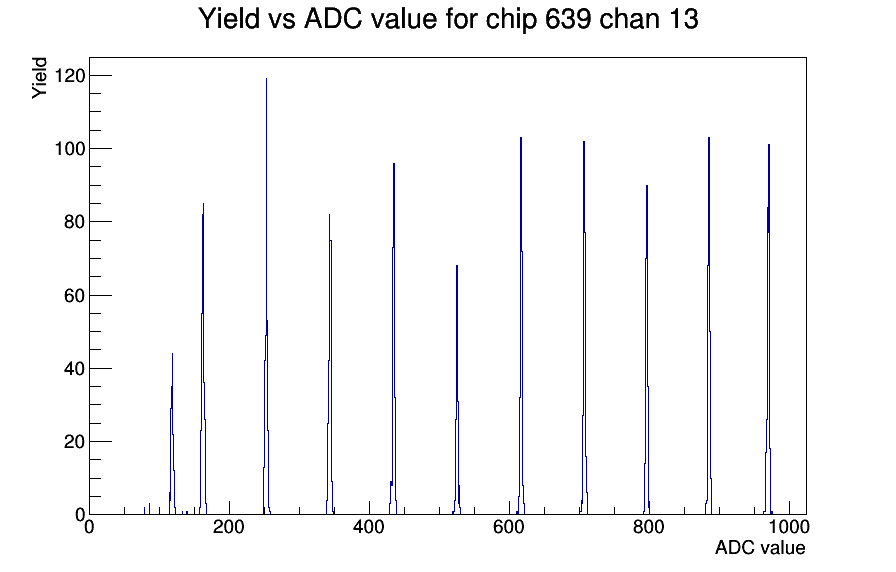 Yield vs ADC value for chip 639 chan 13

Yield

120
100
80
60
40
20
0

0
200
400
600
800
1000

ADC value